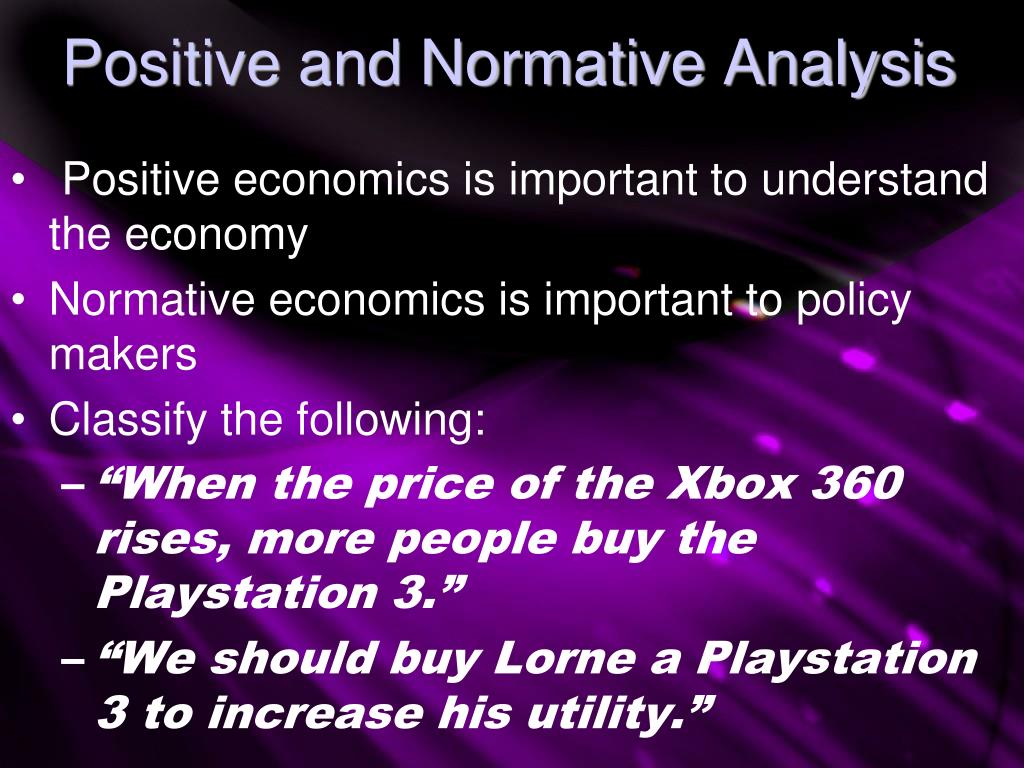 Positive and Normative Analysis

• Positive economics is important to understand the economy
• Normative economics is important to policy makers
• Classify the following:
– “When the price of the Xbox 360 rises, more people buy the Playstation 3.”
– “We should buy Lorne a Playstation 3 to increase his utility.”